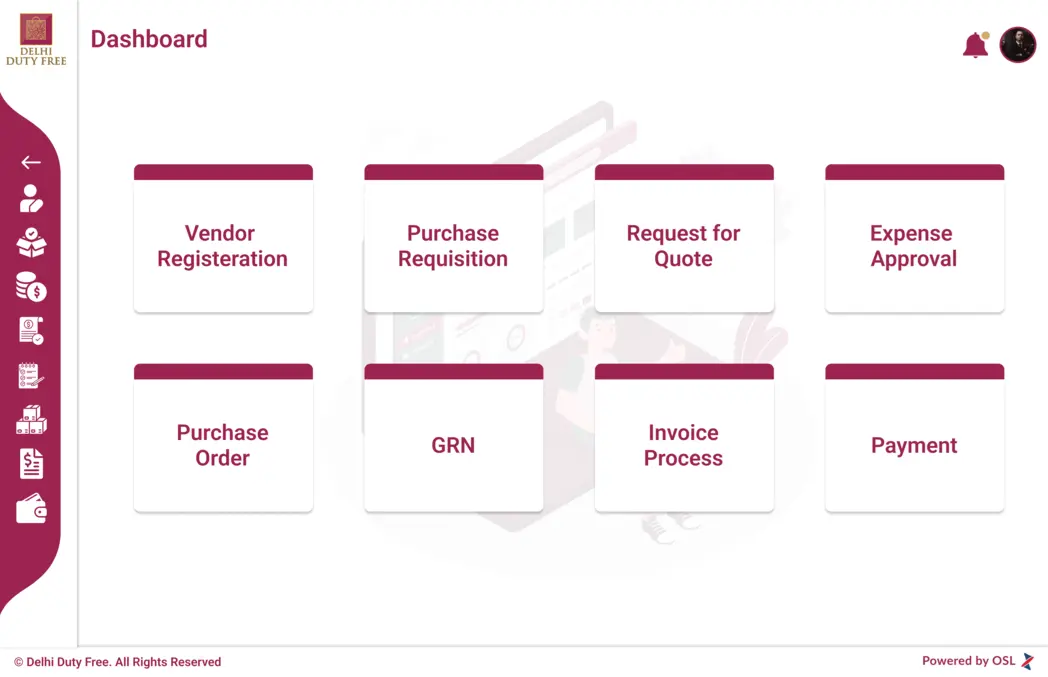 DELHI DUTY FREE

Dashboard

Vendor Registeration

Purchase Requisition

Request for Quote

Expense Approval

Purchase Order

GRN

Invoice Process

Payment

© Delhi Duty Free. All Rights Reserved

Powered by OSL